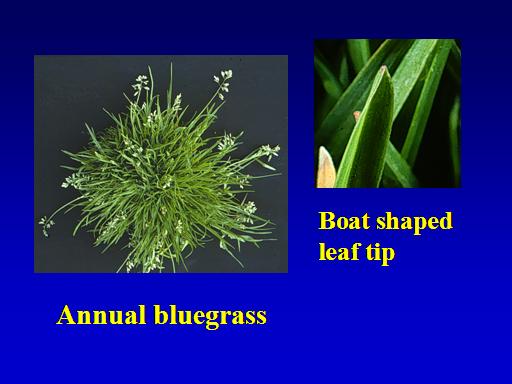 Boat shaped leaf tip

Annual bluegrass